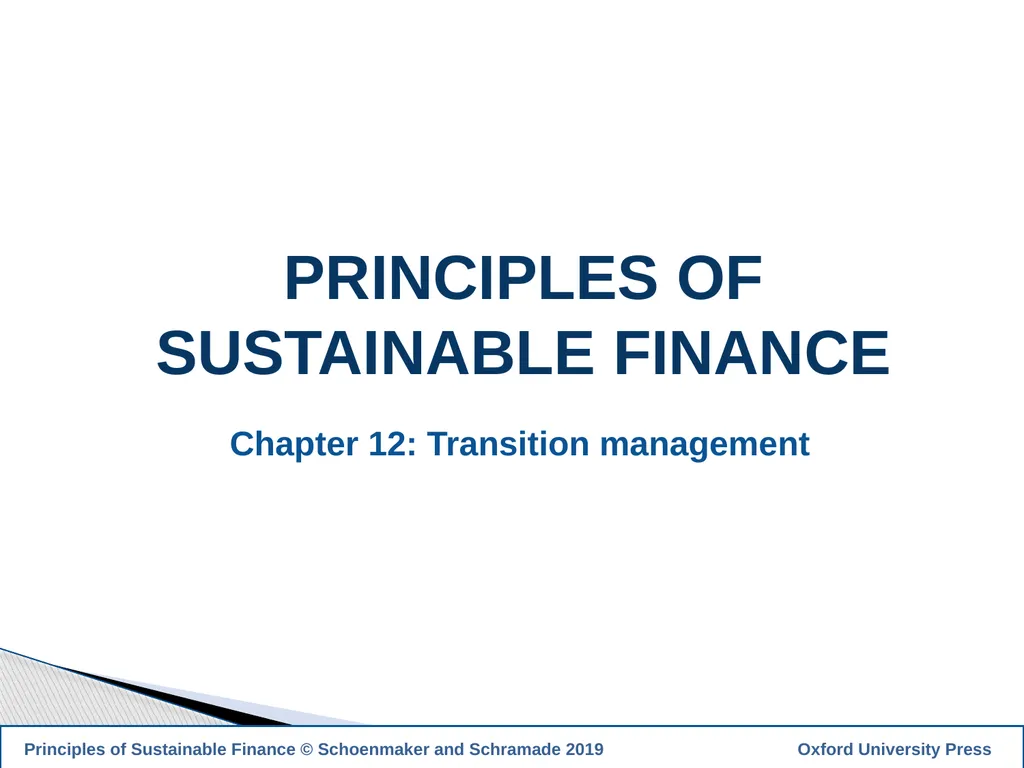 PRINCIPLES OF SUSTAINABLE FINANCE

Chapter 12: Transition management

Principles of Sustainable Finance © Schoenmaker and Schramade 2019

Oxford University Press